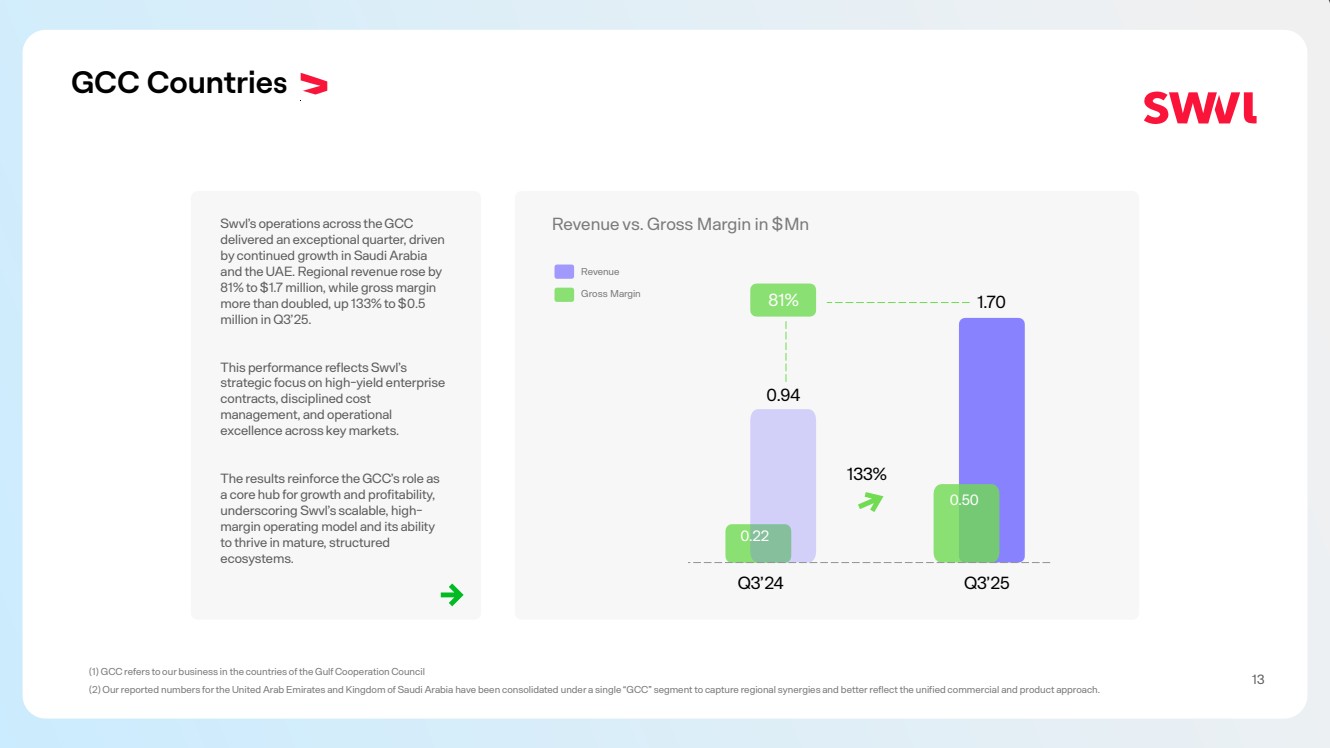 GCC Countries

SWVL

Swvl's operations across the GCC delivered an exceptional quarter, driven by continued growth in Saudi Arabia and the UAE. Regional revenue rose by 81% to $1.7 million, while gross margin more than doubled, up 133% to $0.5 million in Q3'25.

This performance reflects Swvl's strategic focus on high-yield enterprise contracts, disciplined cost management, and operational excellence across key markets.

The results reinforce the GCC's role as a core hub for growth and profitability, underscoring Swvl's scalable, high-margin operating model and its ability to thrive in mature, structured ecosystems.

Revenue vs. Gross Margin in $Mn

Revenue
Gross Margin

81%
1.70
0.94
133%
0.50
0.22
Q3'24
Q3'25

(1) GCC refers to our business in the countries of the Gulf Cooperation Council
(2) Our reported numbers for the United Arab Emirates and Kingdom of Saudi Arabia have been consolidated under a single "GCC" segment to capture regional synergies and better reflect the unified commercial and product approach.

13